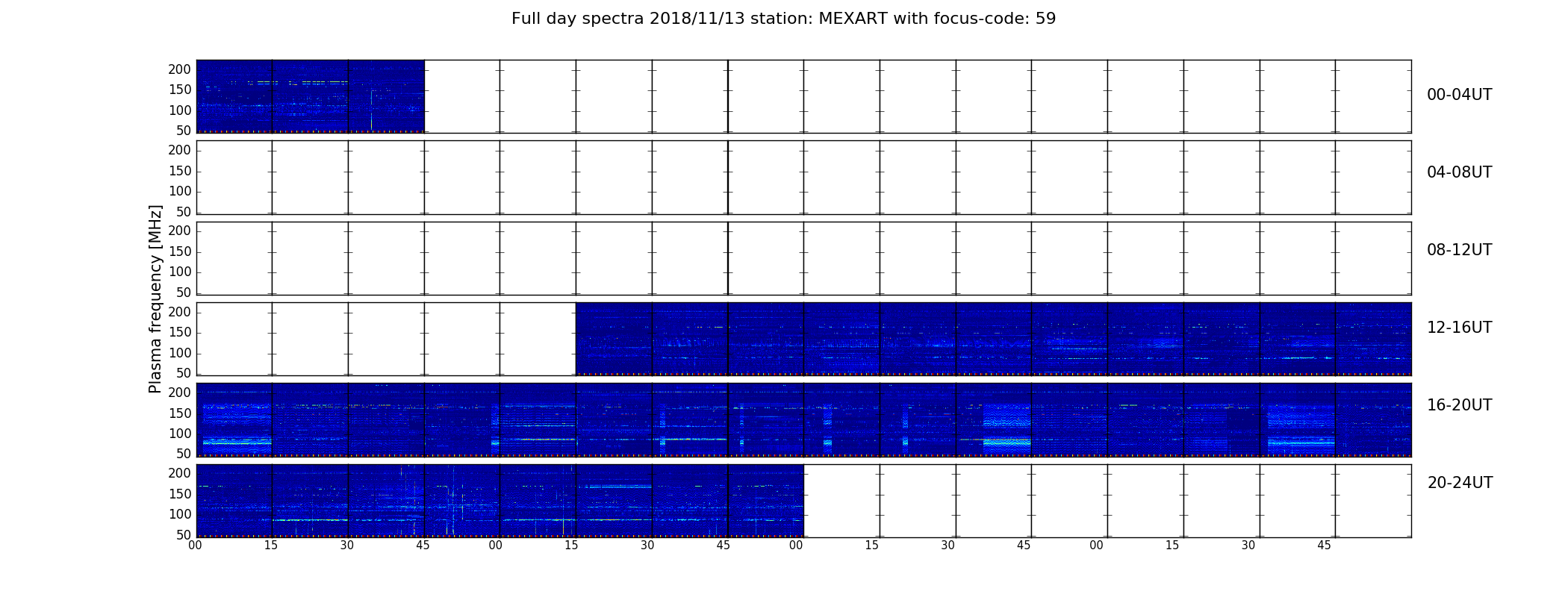 Full day spectra 2018/11/13 station: MEXART with focus-code: 59

Plasma frequency [MHz]

200
150
100
50

00-04UT

200
150
100
50

04-08UT

200
150
100
50

08-12UT

200
150
100
50

12-16UT

200
150
100
50

16-20UT

200
150
100
50

20-24UT

00 15 30 45 00 15 30 45 00 15 30 45 00 15 30 45